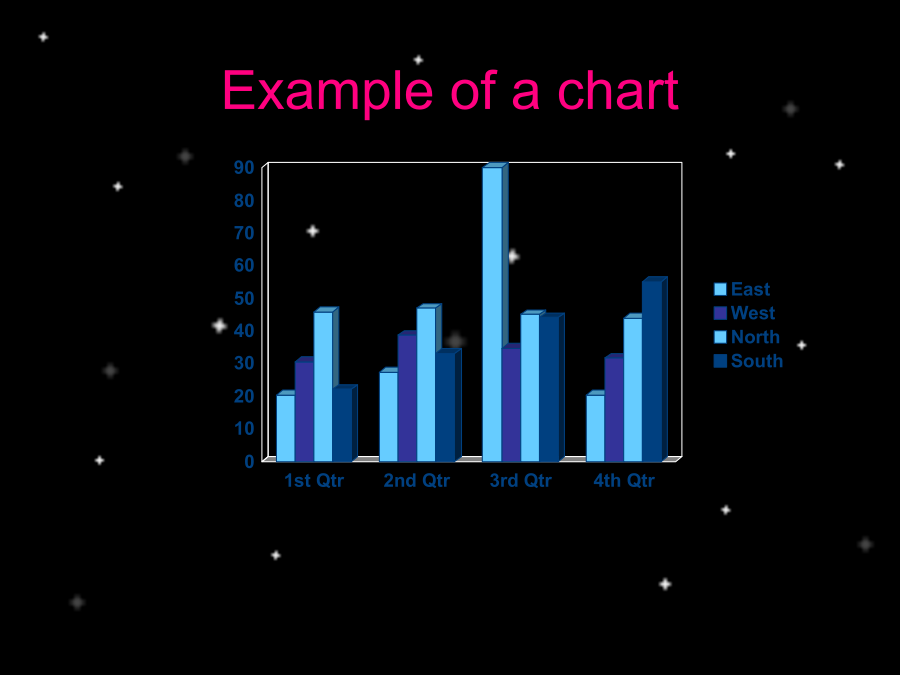 Example of a chart

90
80
70
60
50
40
30
20
10
0

1st Qtr
2nd Qtr
3rd Qtr
4th Qtr

East
West
North
South